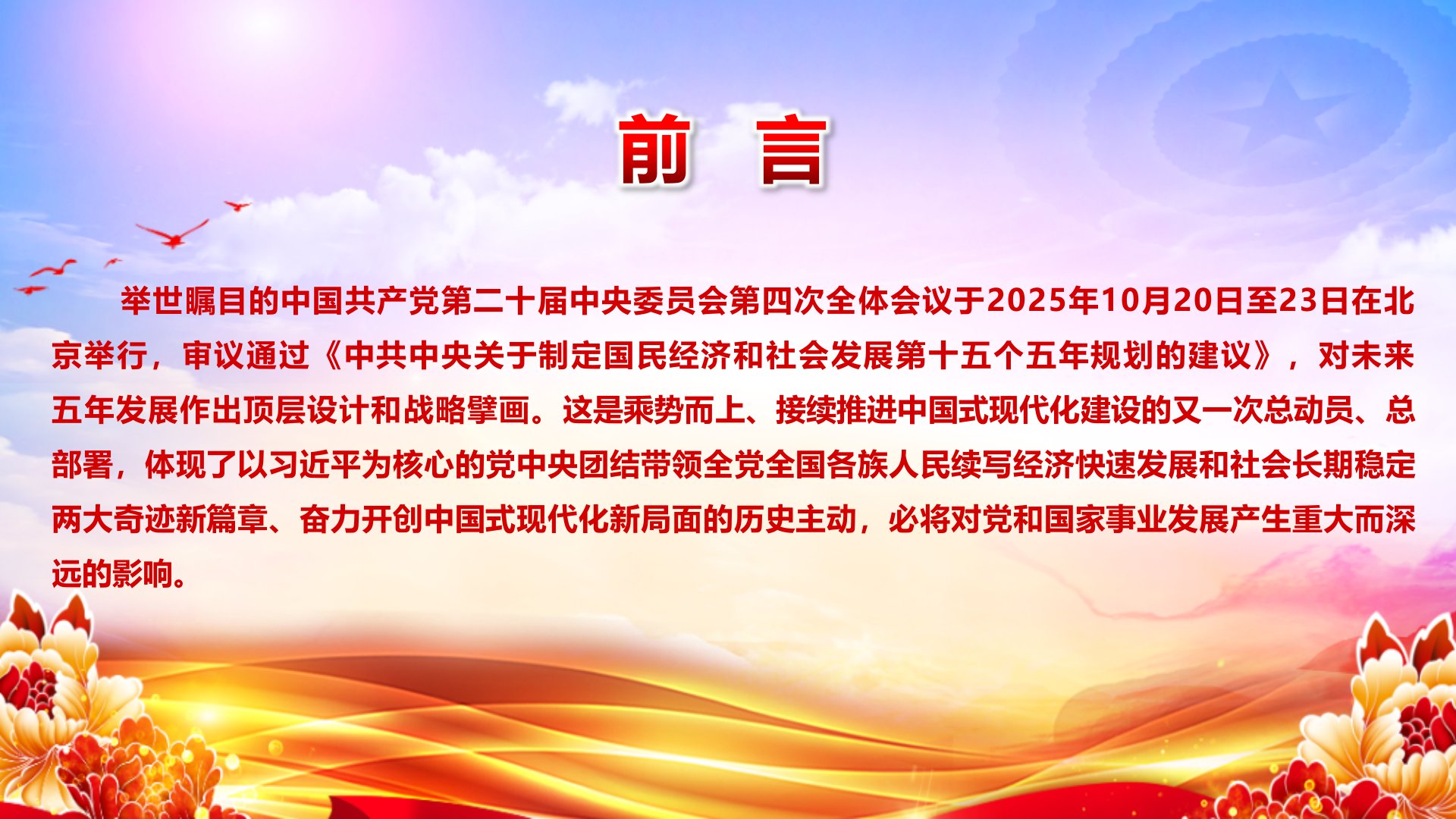 前　言

举世瞩目的中国共产党第二十届中央委员会第四次全体会议于2025年10月20日至23日在北京举行，审议通过《中共中央关于制定国民经济和社会发展第十五个五年规划的建议》，对未来五年发展作出顶层设计和战略擘画。这是乘势而上、接续推进中国式现代化建设的又一次总动员、总部署，体现了以习近平为核心的党中央团结带领全党全国各族人民续写经济快速发展和社会长期稳定两大奇迹新篇章、奋力开创中国式现代化新局面的历史主动，必将对党和国家事业发展产生重大而深远的影响。